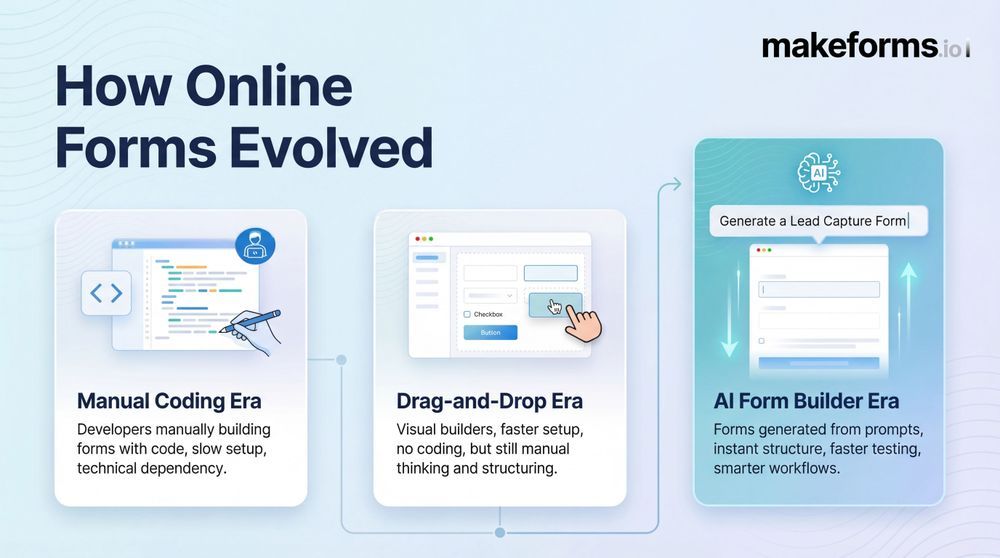 makeforms.io

How Online Forms Evolved

Manual Coding Era

Developers manually building forms with code, slow setup, technical dependency.

Checkbox

Button

Drag-and-Drop Era

Visual builders, faster setup, no coding, but still manual thinking and structuring.

AI

Generate a Lead Capture Form

AI Form Builder Era

Forms generated from prompts, instant structure, faster testing, smarter workflows.